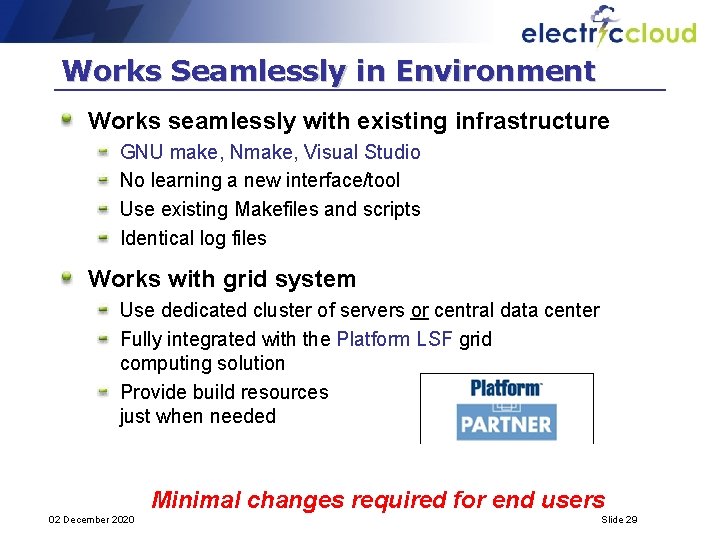 electriccloud

Works Seamlessly in Environment

Works seamlessly with existing infrastructure

GNU make, Nmake, Visual Studio

No learning a new interface/tool

Use existing Makefiles and scripts

Identical log files

Works with grid system

Use dedicated cluster of servers or central data center

Fully integrated with the Platform LSF grid computing solution

Provide build resources just when needed

Platform

PARTNER

Minimal changes required for end users

02 December 2020

Slide 29